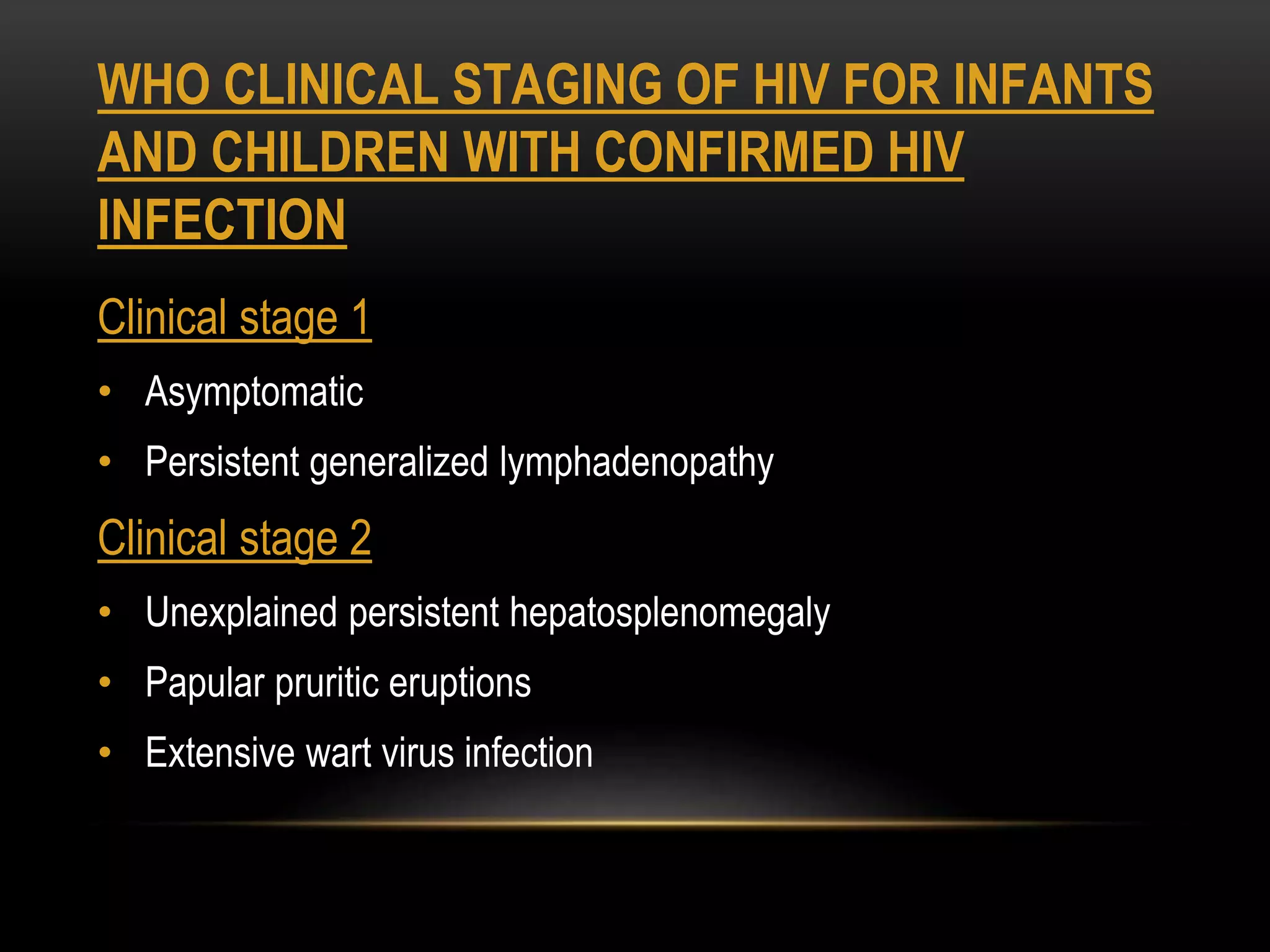 WHO CLINICAL STAGING OF HIV FOR INFANTS AND CHILDREN WITH CONFIRMED HIV INFECTION

Clinical stage 1

• Asymptomatic
• Persistent generalized lymphadenopathy

Clinical stage 2

• Unexplained persistent hepatosplenomegaly
• Papular pruritic eruptions
• Extensive wart virus infection